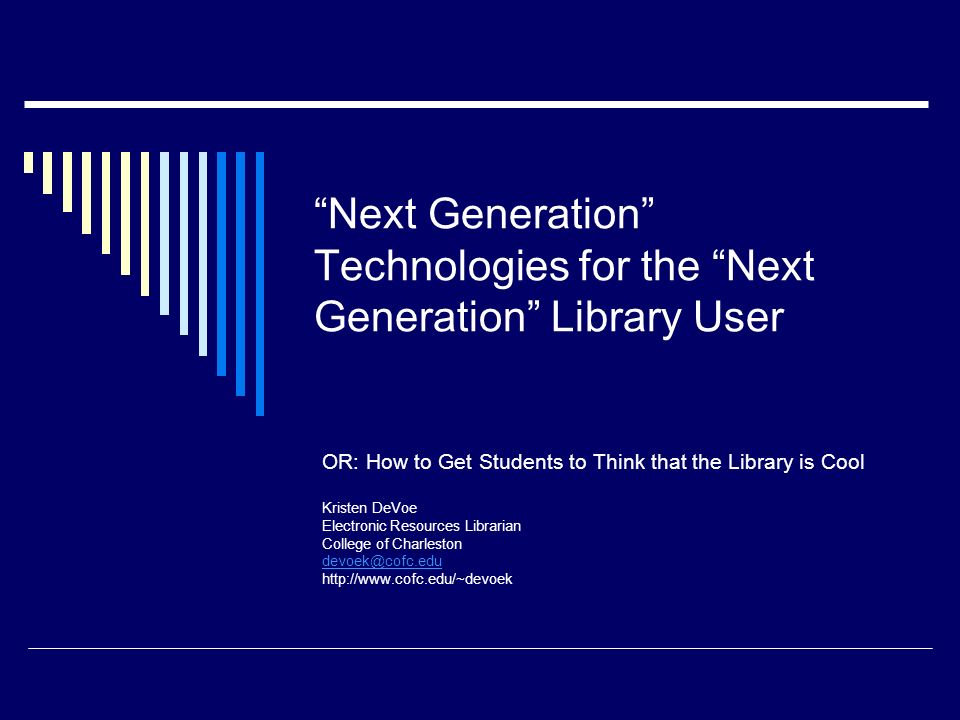 “Next Generation” Technologies for the “Next Generation” Library User

OR: How to Get Students to Think that the Library is Cool

Kristen DeVoe
Electronic Resources Librarian
College of Charleston
devoek@cofc.edu
http://www.cofc.edu/~devoek